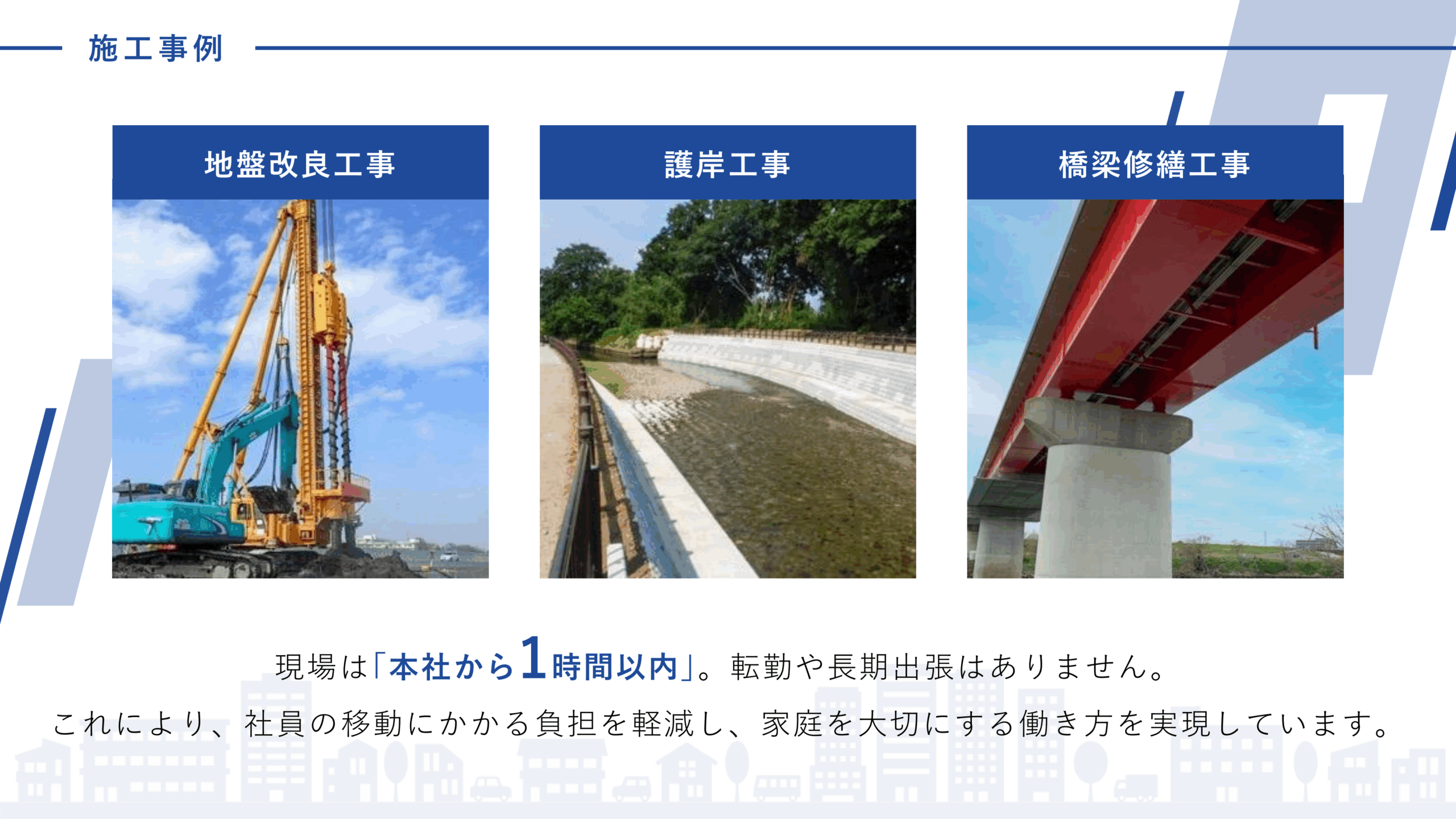 施工事例

地盤改良工事

護岸工事

橋梁修繕工事

現場は「本社から1時間以内」。転勤や長期出張はありません。
これにより、社員の移動にかかる負担を軽減し、家庭を大切にする働き方を実現しています。